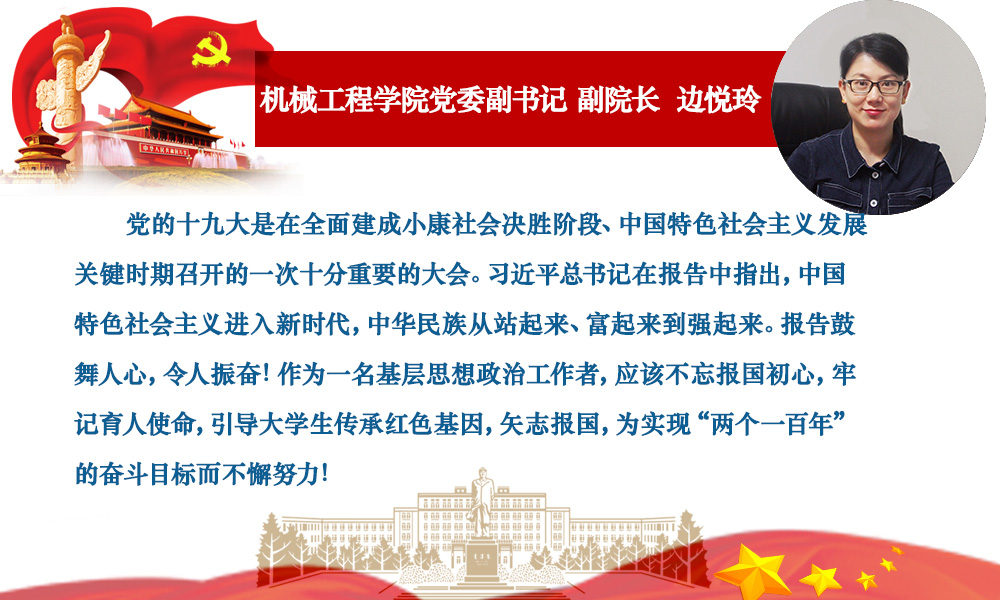 机械工程学院党委副书记 副院长 边悦玲

党的十九大是在全面建成小康社会决胜阶段、中国特色社会主义发展关键时期召开的一次十分重要的大会。习近平总书记在报告中指出，中国特色社会主义进入新时代，中华民族从站起来、富起来到强起来。报告鼓舞人心，令人振奋！作为一名基层思想政治工作者，应该不忘报国初心，牢记育人使命，引导大学生传承红色基因，矢志报国，为实现“两个一百年”的奋斗目标而不懈努力！